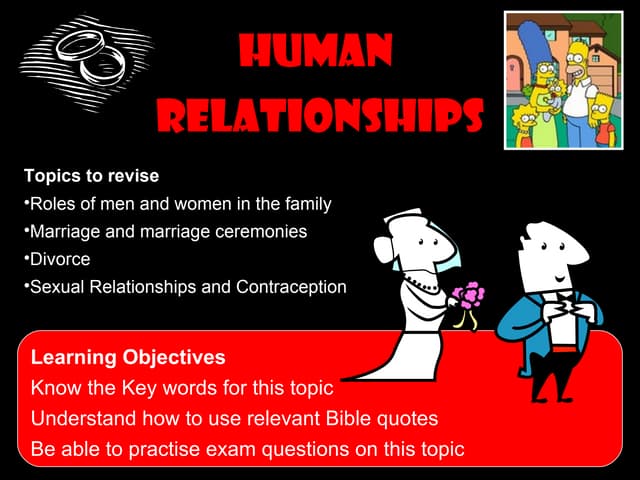 HUMAN RELATIONSHIPS

Topics to revise
•Roles of men and women in the family
•Marriage and marriage ceremonies
•Divorce
•Sexual Relationships and Contraception

Learning Objectives
Know the Key words for this topic
Understand how to use relevant Bible quotes
Be able to practise exam questions on this topic